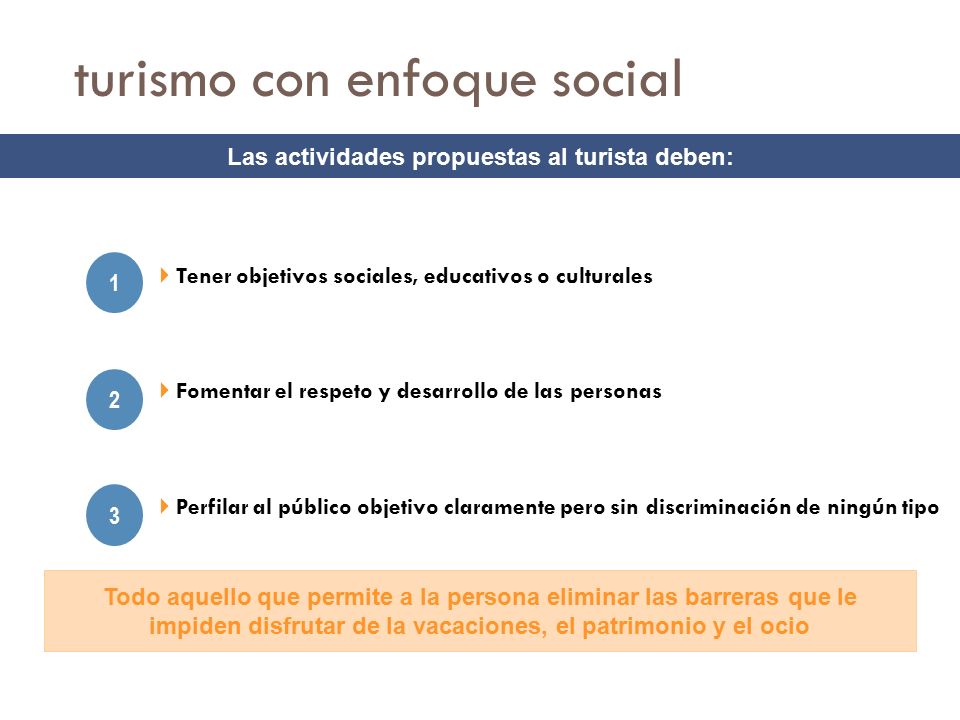 turismo con enfoque social

Las actividades propuestas al turista deben:

1 Tener objetivos sociales, educativos o culturales

2 Fomentar el respeto y desarrollo de las personas

3 Perfilar al público objetivo claramente pero sin discriminación de ningún tipo

Todo aquello que permite a la persona eliminar las barreras que le impiden disfrutar de la vacaciones, el patrimonio y el ocio